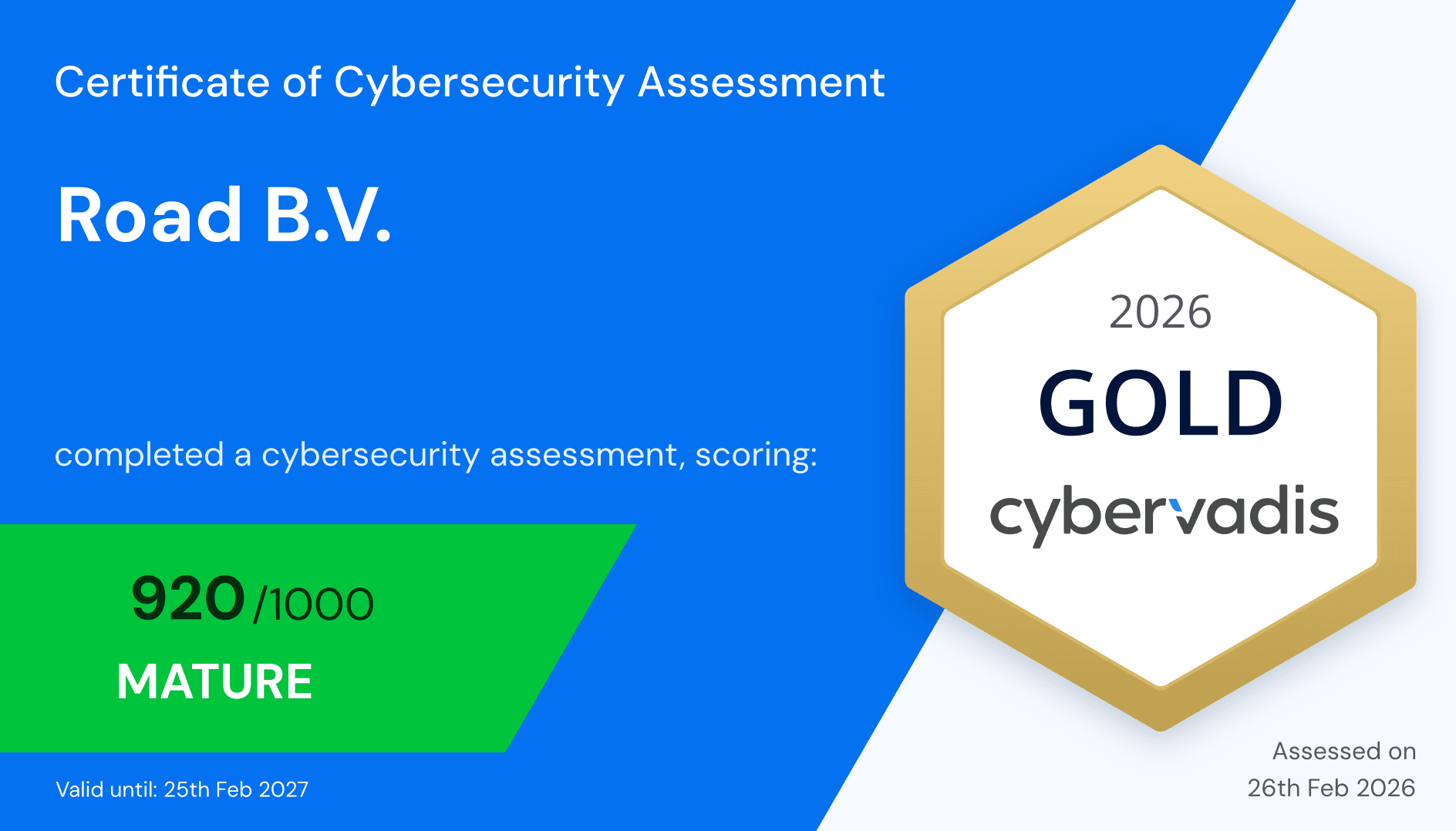 Certificate of Cybersecurity Assessment

Road B.V.

completed a cybersecurity assessment, scoring:

920 /1000

MATURE

Valid until: 25th Feb 2027

2026

GOLD

cybervadis

Assessed on 26th Feb 2026